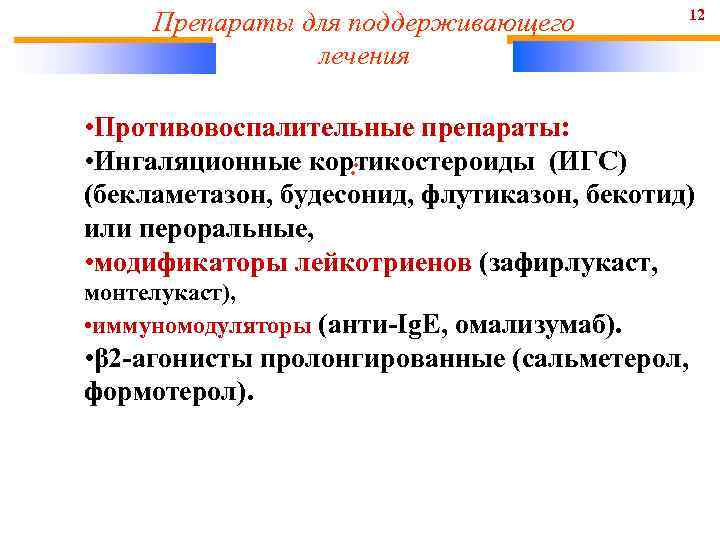 Препараты для поддерживающего лечения

12

•Противовоспалительные препараты:
•Ингаляционные кортикостероиды (ИГС) (бекламетазон, будесонид, флутиказон, бекотид) или пероральные,
•модификаторы лейкотриенов (зафирлукаст, монтелукаст),
•иммуномодуляторы (анти-IgE, омализумаб).
•β2-агонисты пролонгированные (сальметерол, формотерол).